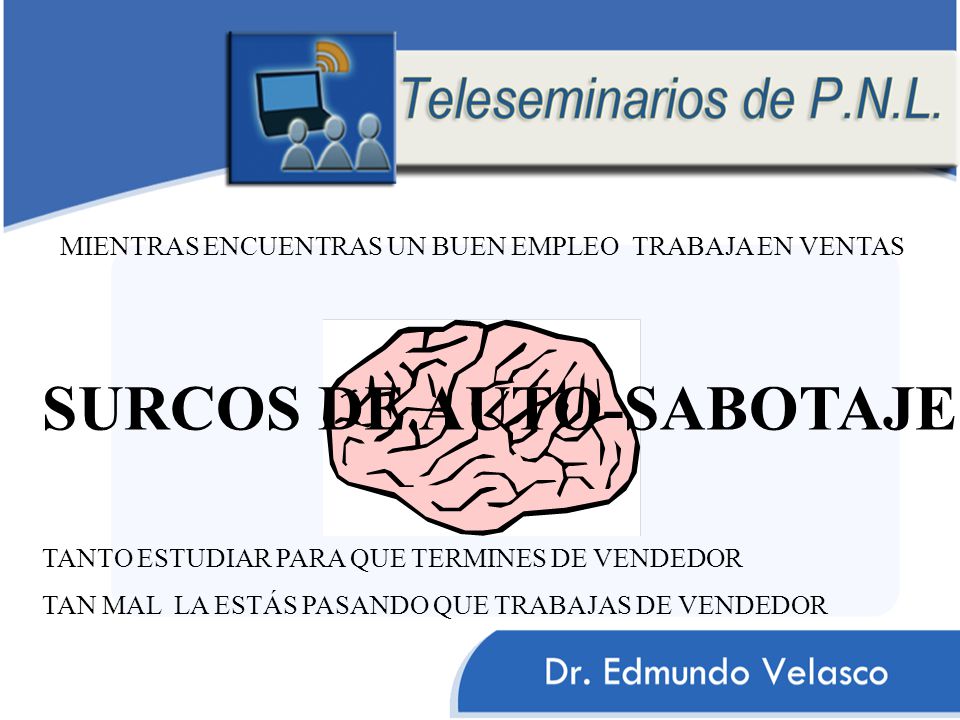 Teleseminarios de P.N.L.

MIENTRAS ENCUENTRAS UN BUEN EMPLEO TRABAJA EN VENTAS

SURCOS DE AUTO-SABOTAJE

TANTO ESTUDIAR PARA QUE TERMINES DE VENDEDOR

TAN MAL LA ESTÁS PASANDO QUE TRABAJAS DE VENDEDOR

Dr. Edmundo Velasco